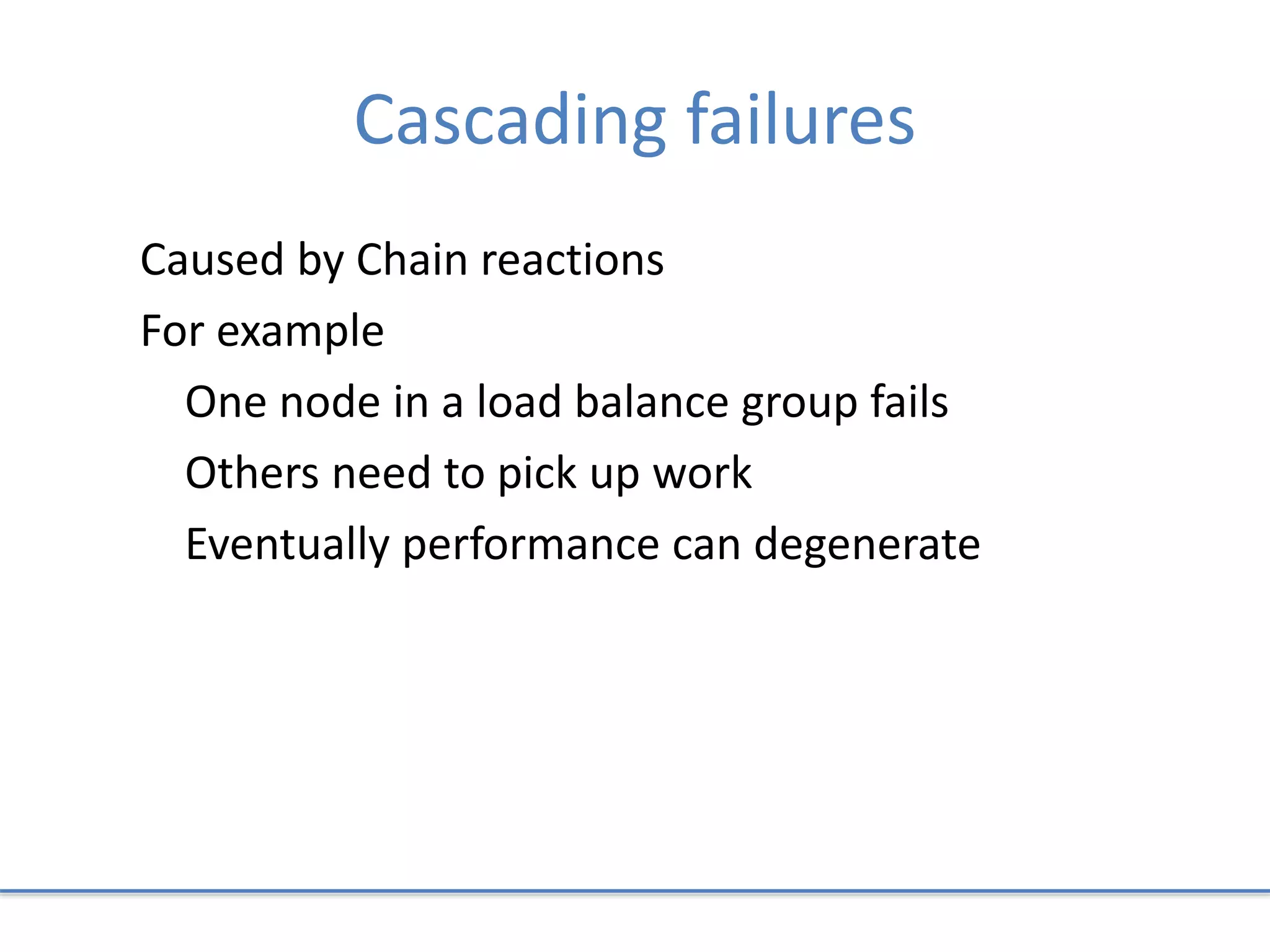 Cascading failures

Caused by Chain reactions

For example

One node in a load balance group fails

Others need to pick up work

Eventually performance can degenerate